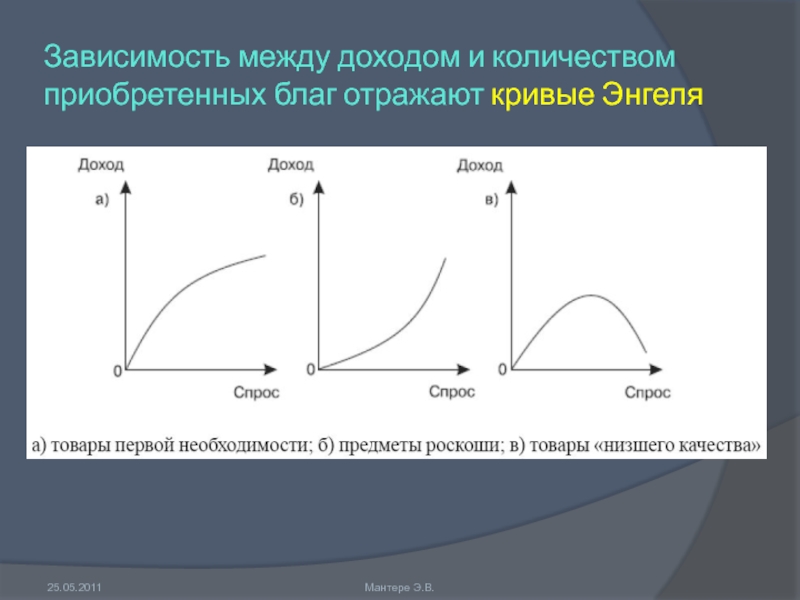 Зависимость между доходом и количеством приобретенных благ отражают кривые Энгеля

Доход
а)
0
Спрос

Доход
б)
0
Спрос

Доход
в)
0
Спрос

а) товары первой необходимости; б) предметы роскоши; в) товары «низшего качества»

25.05.2011

Мантере Э.В.